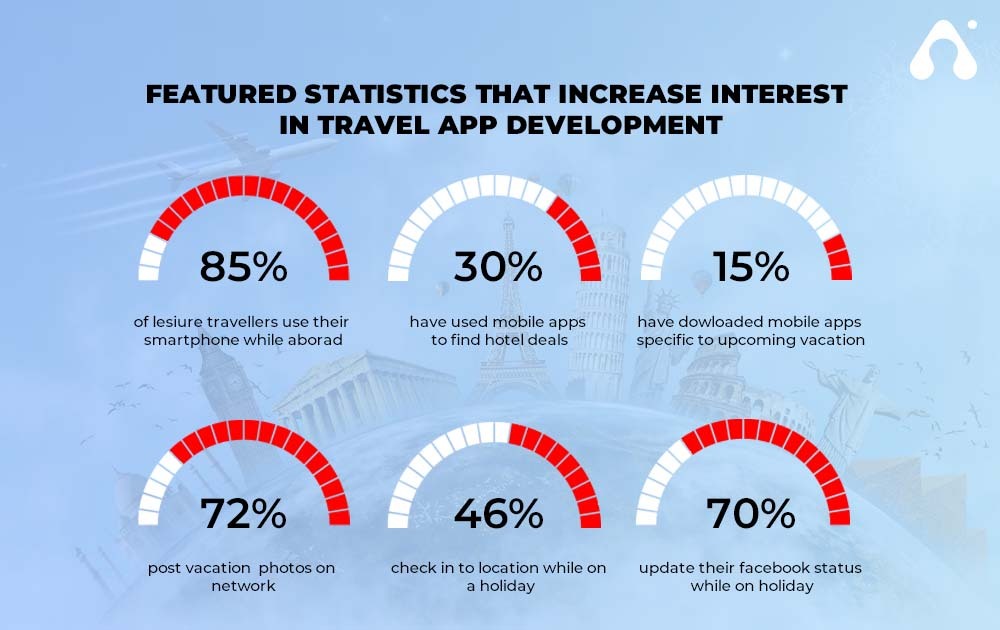 FEATURED STATISTICS THAT INCREASE INTEREST IN TRAVEL APP DEVELOPMENT

85%

of lesiure travellers use their smartphone while aborad

30%

have used mobile apps to find hotel deals

15%

have dowloaded mobile apps specific to upcoming vacation

72%

post vacation photos on network

46%

check in to location while on a holiday

70%

update their facebook status while on holiday